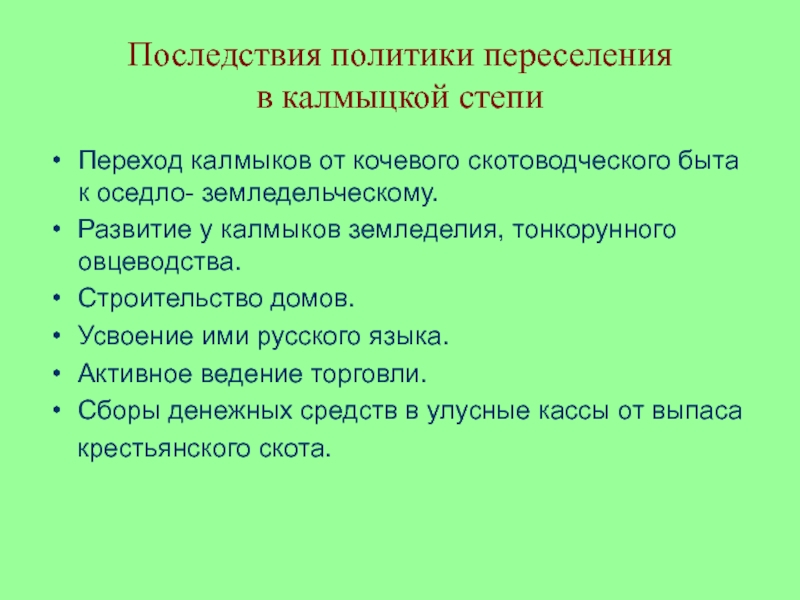 Последствия политики переселения в калмыцкой степи

• Переход калмыков от кочевого скотоводческого быта к оседло- земледельческому.
• Развитие у калмыков земледелия, тонкорунного овцеводства.
• Строительство домов.
• Усвоение ими русского языка.
• Активное ведение торговли.
• Сборы денежных средств в улусные кассы от выпаса крестьянского скота.